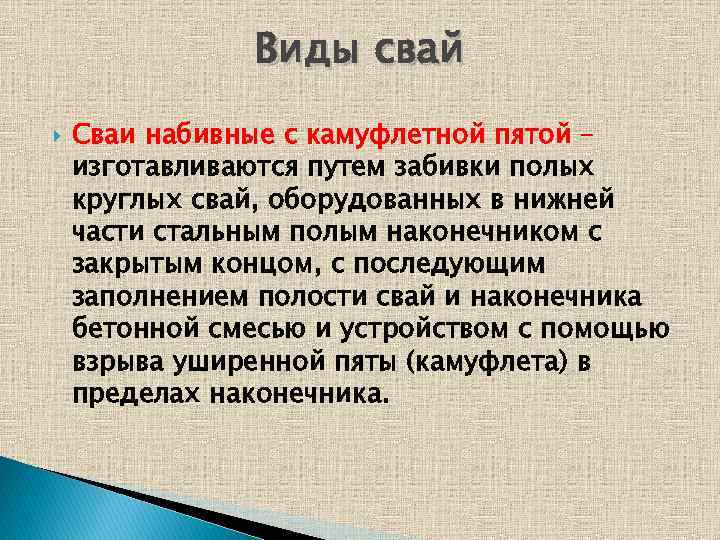 Виды свай

Сваи набивные с камуфлетной пятой – изготавливаются путем забивки полых круглых свай, оборудованных в нижней части стальным полым наконечником с закрытым концом, с последующим заполнением полости свай и наконечника бетонной смесью и устройством с помощью взрыва уширенной пяты (камуфлета) в пределах наконечника.